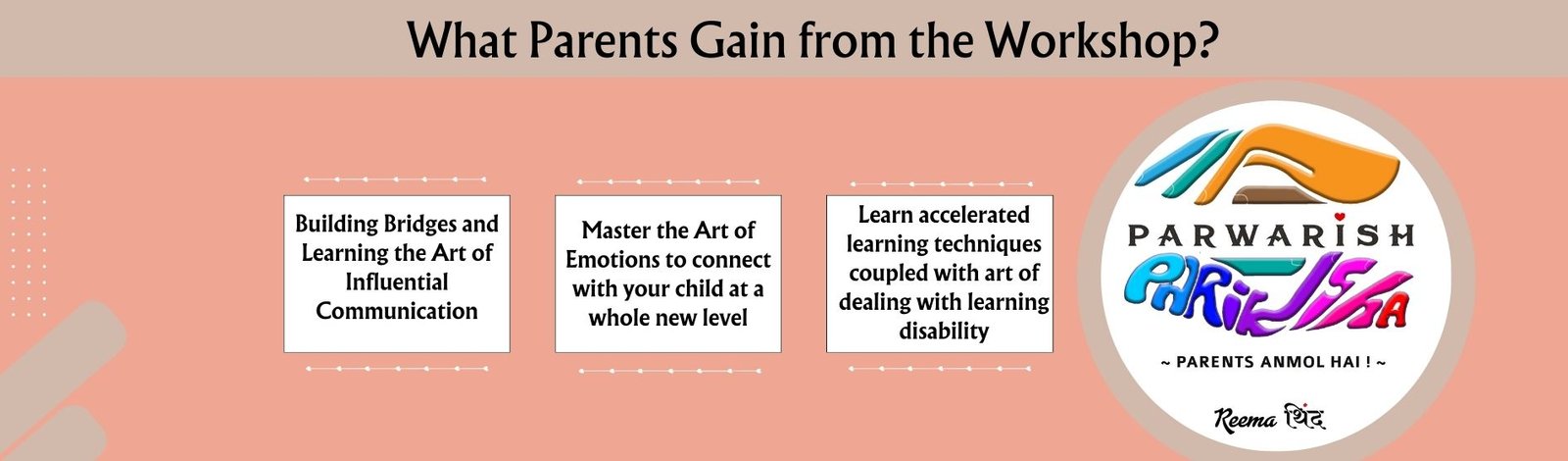 What Parents Gain from the Workshop?

Building Bridges and Learning the Art of Influential Communication

Master the Art of Emotions to connect with your child at a whole new level

Learn accelerated learning techniques coupled with art of dealing with learning disability

PARWARISH

PARIKSHA

~ PARENTS ANMOL HAI ! ~

Reema थिंद